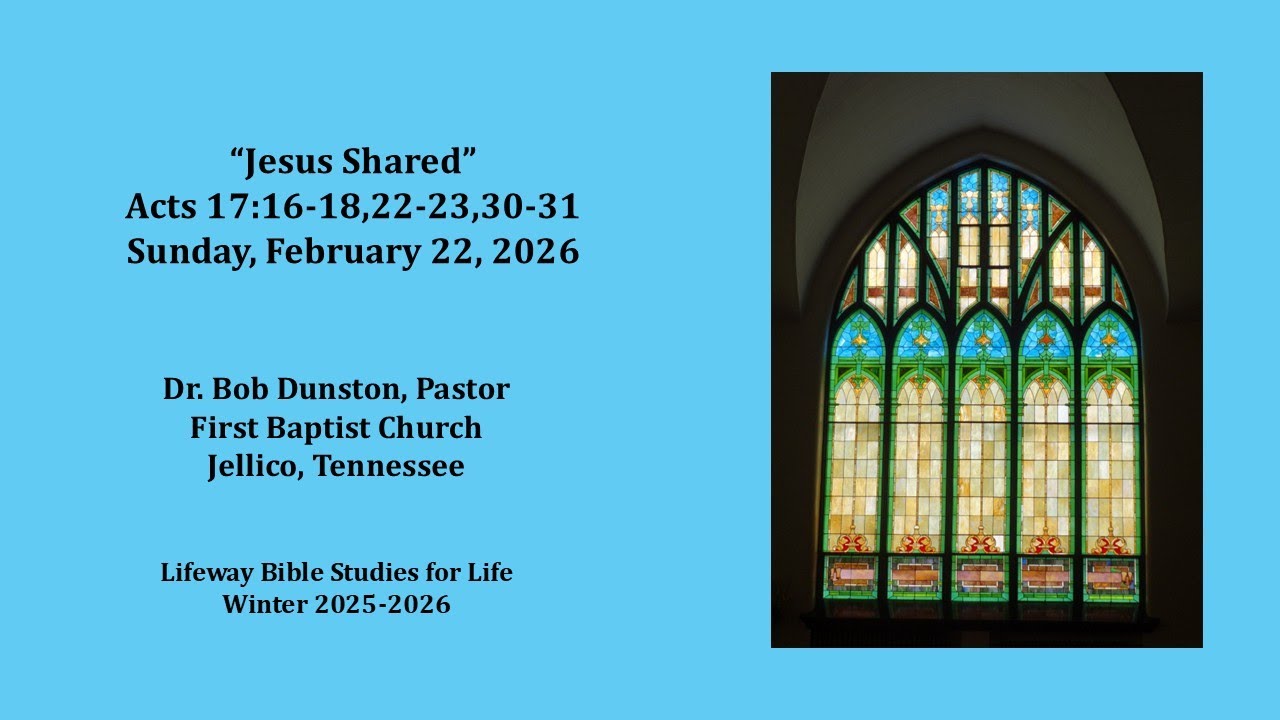 “Jesus Shared”
Acts 17:16-18,22-23,30-31
Sunday, February 22, 2026

Dr. Bob Dunston, Pastor
First Baptist Church
Jellico, Tennessee

Lifeway Bible Studies for Life
Winter 2025-2026